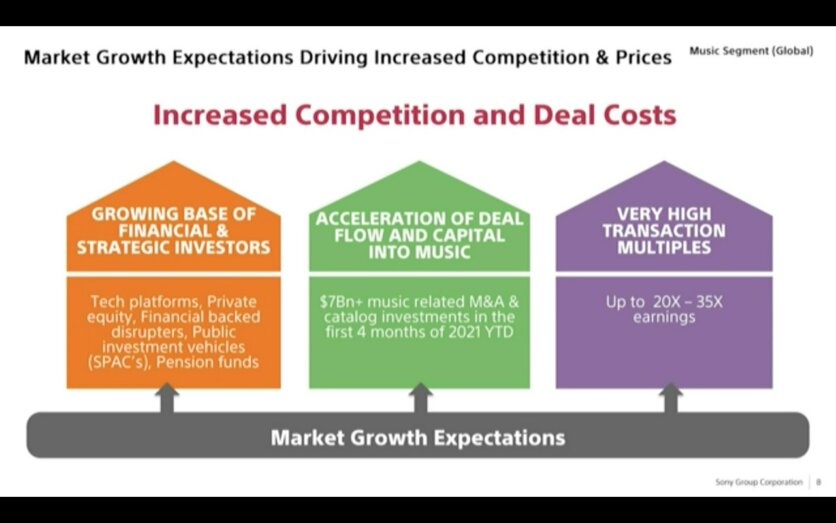 Market Growth Expectations Driving Increased Competition & Prices

Music Segment (Global)

Increased Competition and Deal Costs

GROWING BASE OF FINANCIAL & STRATEGIC INVESTORS

Tech platforms, Private equity, Financial backed disrupters, Public investment vehicles (SPAC's), Pension funds

ACCELERATION OF DEAL FLOW AND CAPITAL INTO MUSIC

$7Bn+ music related M&A & catalog investments in the first 4 months of 2021 YTD

VERY HIGH TRANSACTION MULTIPLES

Up to 20X – 35X earnings

Market Growth Expectations

Sony Group Corporation | 8